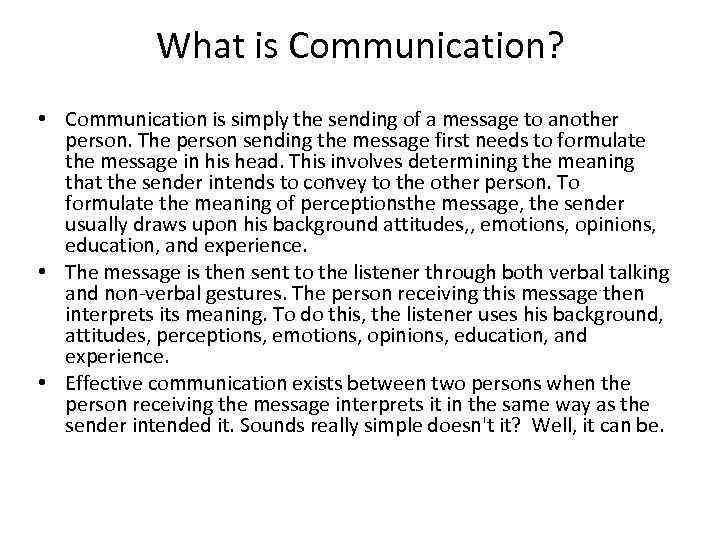 What is Communication?

• Communication is simply the sending of a message to another person. The person sending the message first needs to formulate the message in his head. This involves determining the meaning that the sender intends to convey to the other person. To formulate the meaning of perceptionsthe message, the sender usually draws upon his background attitudes,, emotions, opinions, education, and experience.
• The message is then sent to the listener through both verbal talking and non-verbal gestures. The person receiving this message then interprets its meaning. To do this, the listener uses his background, attitudes, perceptions, emotions, opinions, education, and experience.
• Effective communication exists between two persons when the person receiving the message interprets it in the same way as the sender intended it. Sounds really simple doesn't it? Well, it can be.